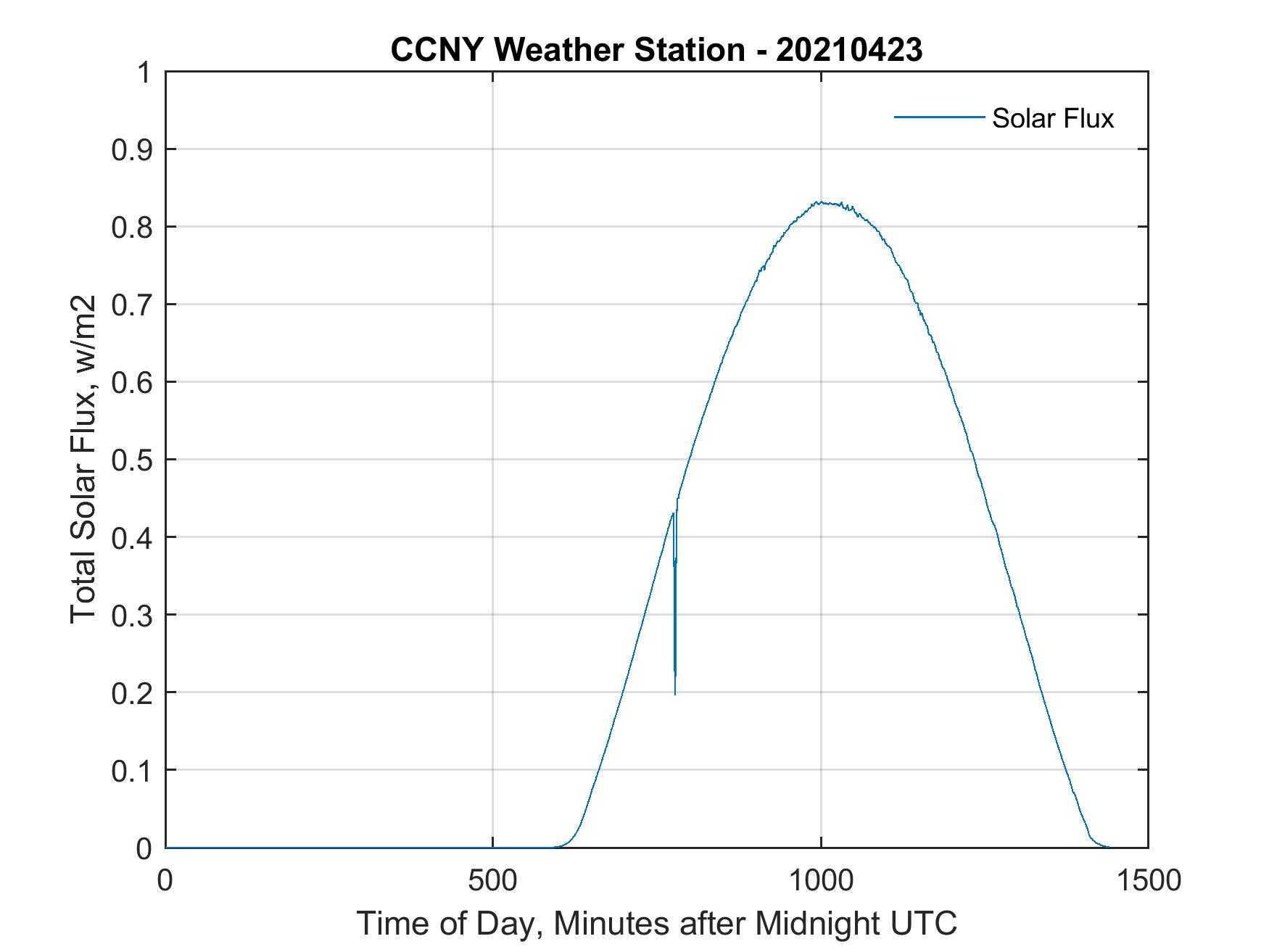 CCNY Weather Station - 20210423

Solar Flux

Total Solar Flux, w/m2

1
0.9
0.8
0.7
0.6
0.5
0.4
0.3
0.2
0.1
0

0
500
1000
1500

Time of Day, Minutes after Midnight UTC